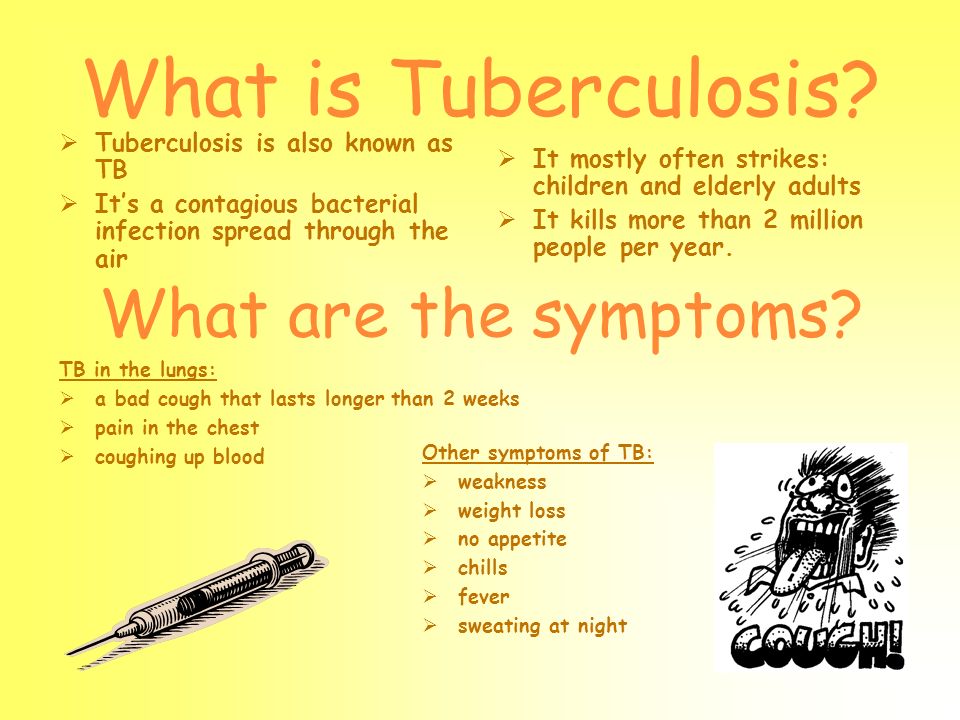 What is Tuberculosis?

➢ Tuberculosis is also known as TB
➢ It's a contagious bacterial infection spread through the air

➢ It mostly often strikes: children and elderly adults
➢ It kills more than 2 million people per year.

What are the symptoms?

TB in the lungs:
➢ a bad cough that lasts longer than 2 weeks
➢ pain in the chest
➢ coughing up blood

Other symptoms of TB:
➢ weakness
➢ weight loss
➢ no appetite
➢ chills
➢ fever
➢ sweating at night

COUGH!